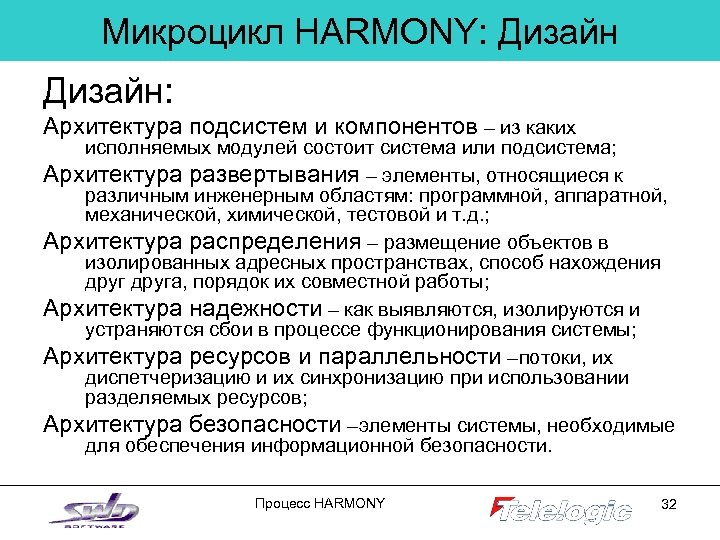 Микроцикл HARMONY: Дизайн

Дизайн:

Архитектура подсистем и компонентов – из каких исполняемых модулей состоит система или подсистема;

Архитектура развертывания – элементы, относящиеся к различным инженерным областям: программной, аппаратной, механической, химической, тестовой и т.д.;

Архитектура распределения – размещение объектов в изолированных адресных пространствах, способ нахождения друг друга, порядок их совместной работы;

Архитектура надежности – как выявляются, изолируются и устраняются сбои в процессе функционирования системы;

Архитектура ресурсов и параллельности –потоки, их диспетчеризацию и их синхронизацию при использовании разделяемых ресурсов;

Архитектура безопасности –элементы системы, необходимые для обеспечения информационной безопасности.

SWD SOFTWARE

Процесс HARMONY

Telelogic

32